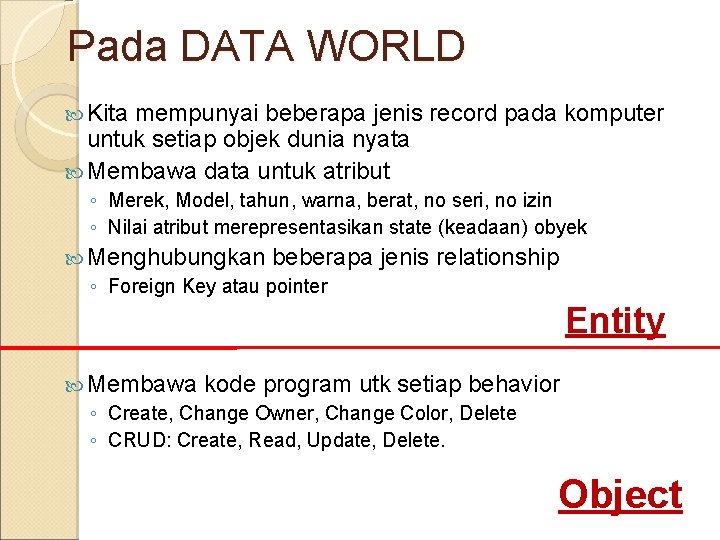 Pada DATA WORLD

Kita mempunyai beberapa jenis record pada komputer untuk setiap objek dunia nyata

Membawa data untuk atribut
◦ Merek, Model, tahun, warna, berat, no seri, no izin
◦ Nilai atribut merepresentasikan state (keadaan) obyek

Menghubungkan beberapa jenis relationship
◦ Foreign Key atau pointer

Entity

Membawa kode program utk setiap behavior
◦ Create, Change Owner, Change Color, Delete
◦ CRUD: Create, Read, Update, Delete.

Object